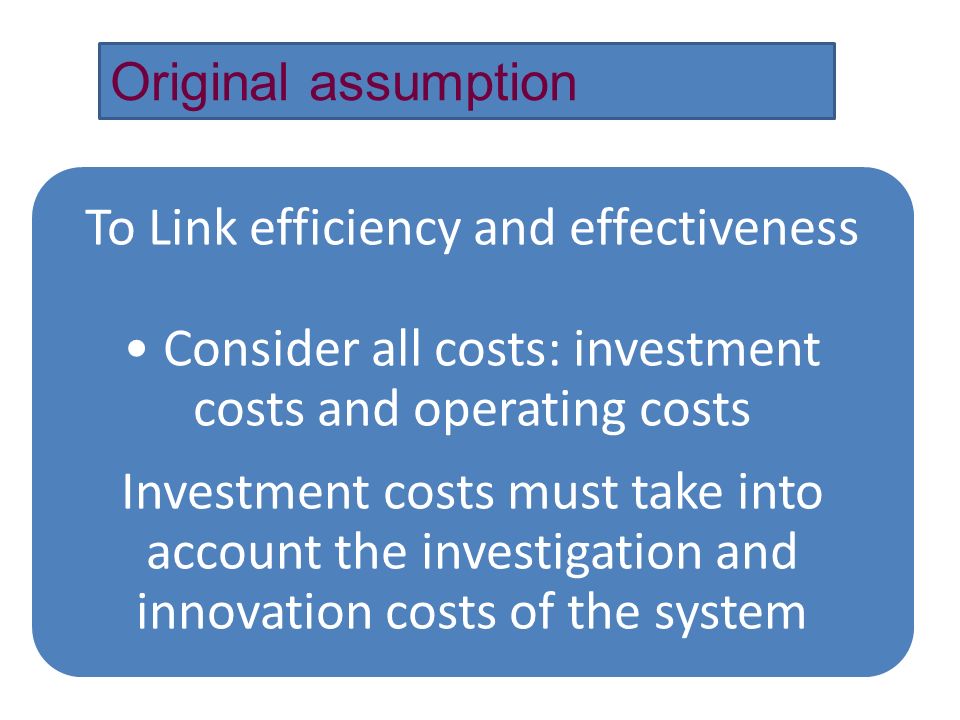 Original assumption

To Link efficiency and effectiveness

• Consider all costs: investment costs and operating costs

Investment costs must take into account the investigation and innovation costs of the system